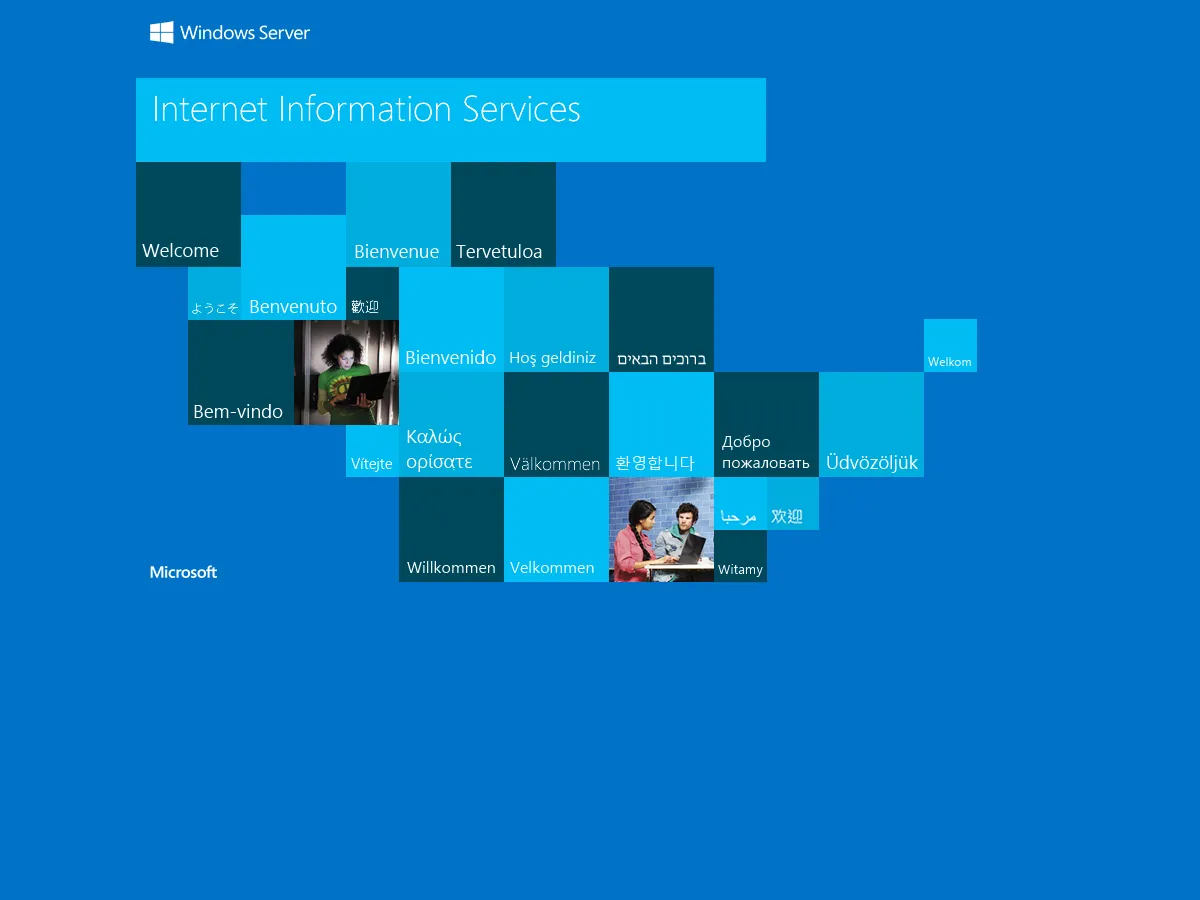 Windows Server

Internet Information Services

Welcome

Bienvenue

Tervetuloa

ようこそ

Benvenuto

歡迎

Bienvenido

Hoş geldiniz

ברוכים הבאים

Welkom

Bem-vindo

Vítejte

Καλώς ορίσατε

Välkommen

환영합니다

Добро пожаловать

Üdvözöljük

مرحبا

欢迎

Willkommen

Velkommen

Witamy

Microsoft